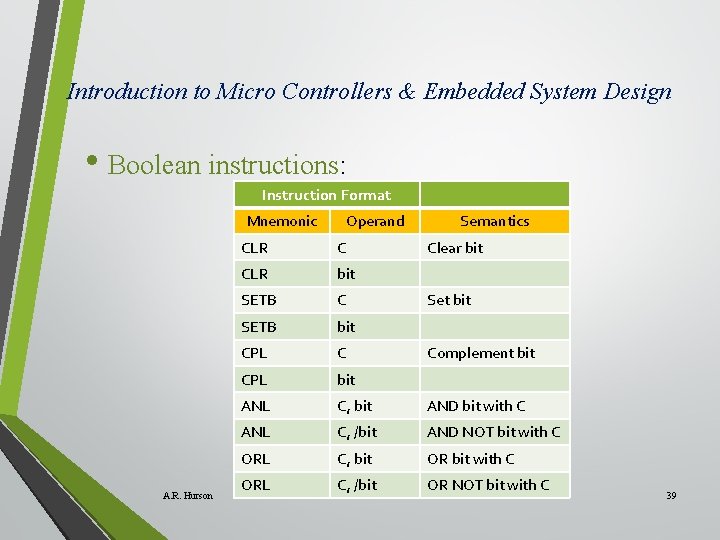 Introduction to Micro Controllers & Embedded System Design

• Boolean instructions:

| Instruction Format | | |
|---|---|---|
| Mnemonic | Operand | Semantics |
| CLR | C | Clear bit |
| CLR | bit | |
| SETB | C | Set bit |
| SETB | bit | |
| CPL | C | Complement bit |
| CPL | bit | |
| ANL | C, bit | AND bit with C |
| ANL | C, /bit | AND NOT bit with C |
| ORL | C, bit | OR bit with C |
| ORL | C, /bit | OR NOT bit with C |

A.R. Hurson

39